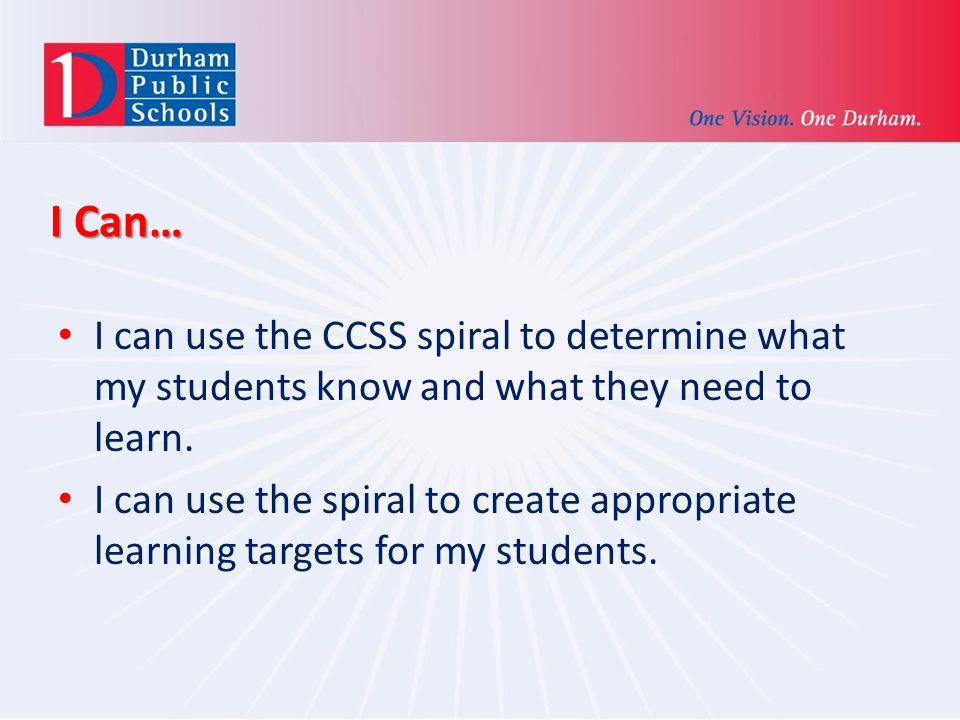 Durham Public Schools

One Vision. One Durham.

I Can…

• I can use the CCSS spiral to determine what my students know and what they need to learn.
• I can use the spiral to create appropriate learning targets for my students.